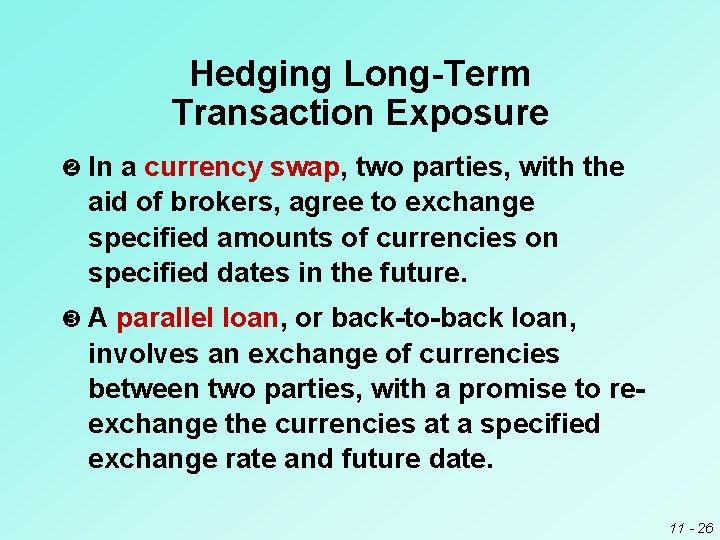 Hedging Long-Term Transaction Exposure

❷ In a currency swap, two parties, with the aid of brokers, agree to exchange specified amounts of currencies on specified dates in the future.

❸ A parallel loan, or back-to-back loan, involves an exchange of currencies between two parties, with a promise to re-exchange the currencies at a specified exchange rate and future date.

11 - 26